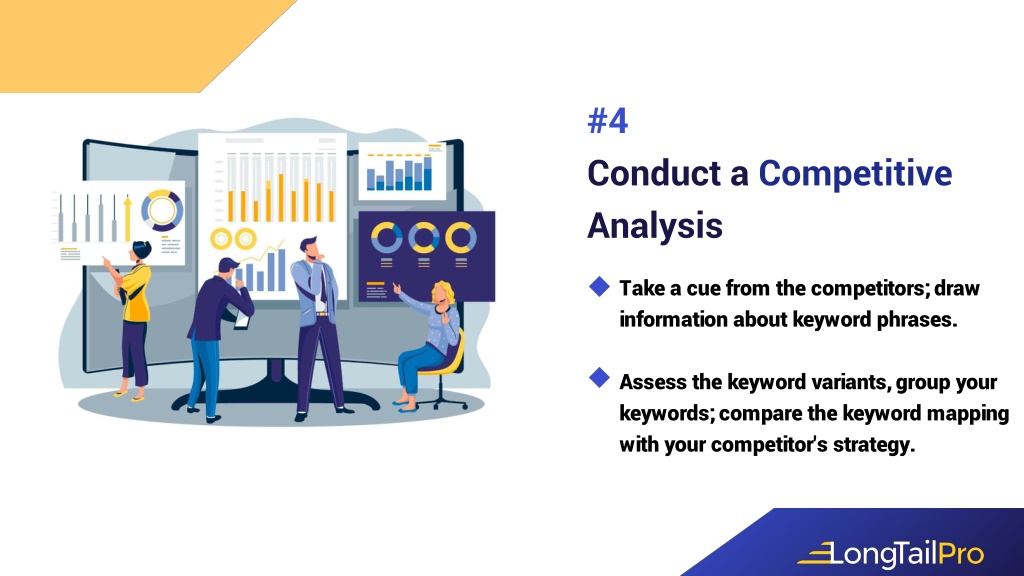 #4

Conduct a Competitive Analysis

Take a cue from the competitors; draw information about keyword phrases.

Assess the keyword variants, group your keywords; compare the keyword mapping with your competitor's strategy.

LongTailPro